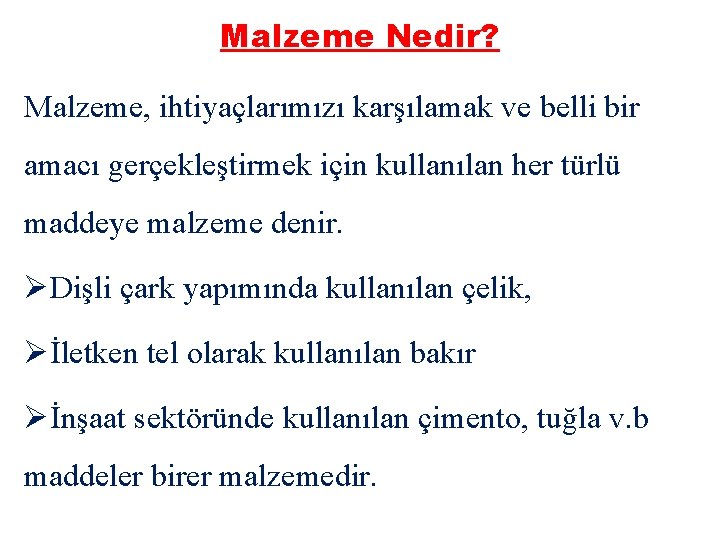 Malzeme Nedir?

Malzeme, ihtiyaçlarımızı karşılamak ve belli bir amacı gerçekleştirmek için kullanılan her türlü maddeye malzeme denir.

➢Dişli çark yapımında kullanılan çelik,

➢İletken tel olarak kullanılan bakır

➢İnşaat sektöründe kullanılan çimento, tuğla v.b maddeler birer malzemedir.